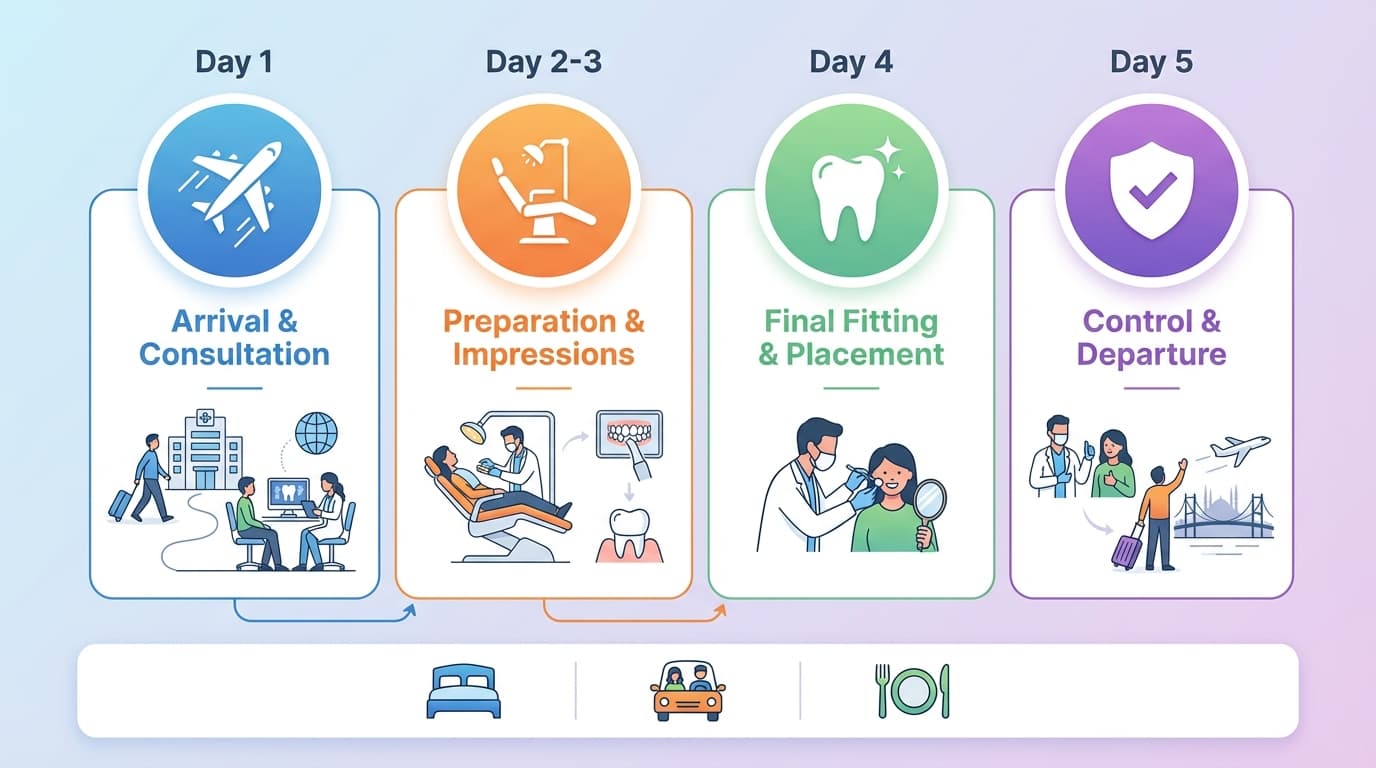 Day 1

Arrival & Consultation

Day 2-3

Preparation & Impressions

Day 4

Final Fitting & Placement

Day 5

Control & Departure